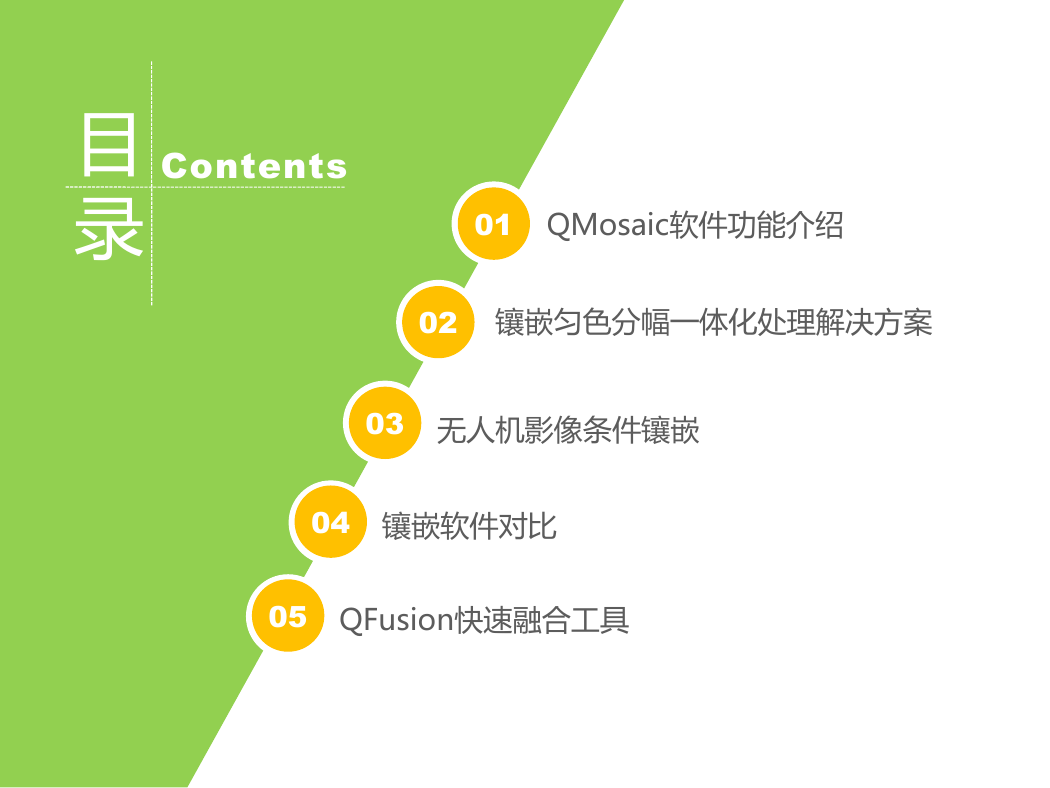 目录

Contents

01 QMosaic软件功能介绍

02 镶嵌匀色分幅一体化处理解决方案

03 无人机影像条件镶嵌

04 镶嵌软件对比

05 QFusion快速融合工具